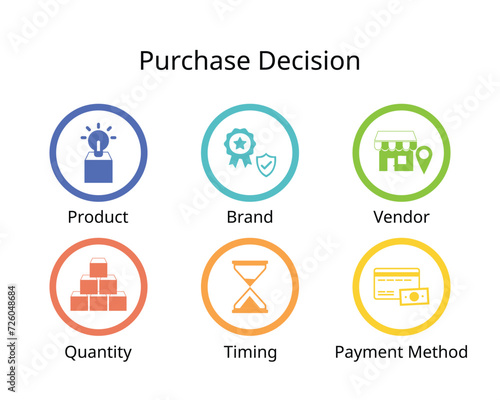 Purchase Decision

Product

Brand

Vendor

Quantity

Timing

Payment Method

Adobe Stock | #726048684